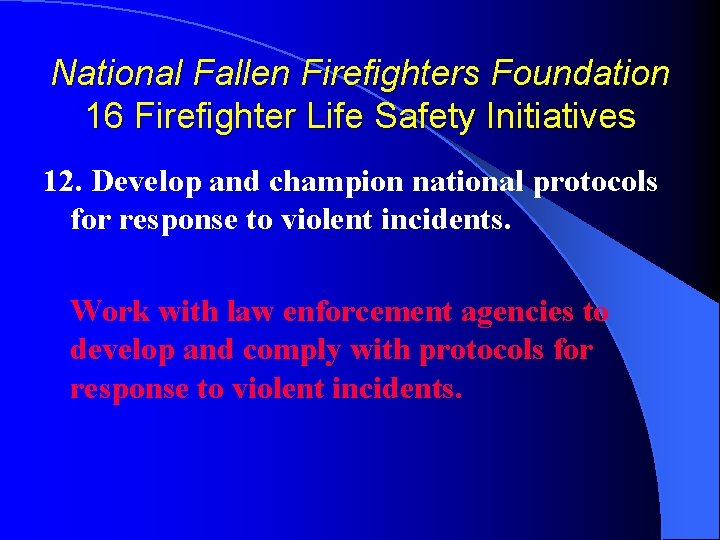 National Fallen Firefighters Foundation
16 Firefighter Life Safety Initiatives

12. Develop and champion national protocols for response to violent incidents.

Work with law enforcement agencies to develop and comply with protocols for response to violent incidents.